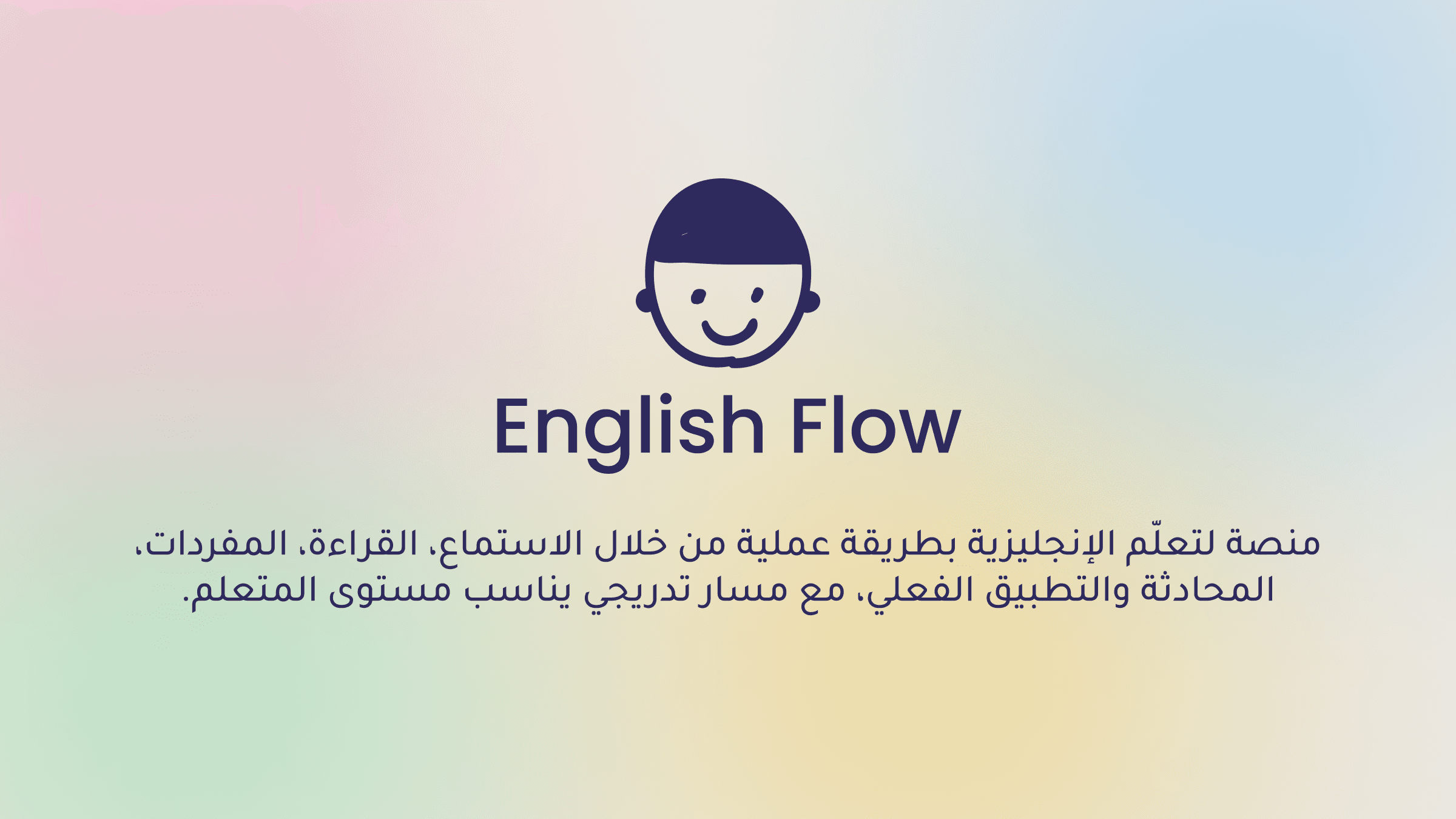 English Flow

منصة لتعلّم الإنجليزية بطريقة عملية من خلال الاستماع، القراءة، المفردات، المحادثة والتطبيق الفعلي، مع مسار تدريجي يناسب مستوى المتعلم.